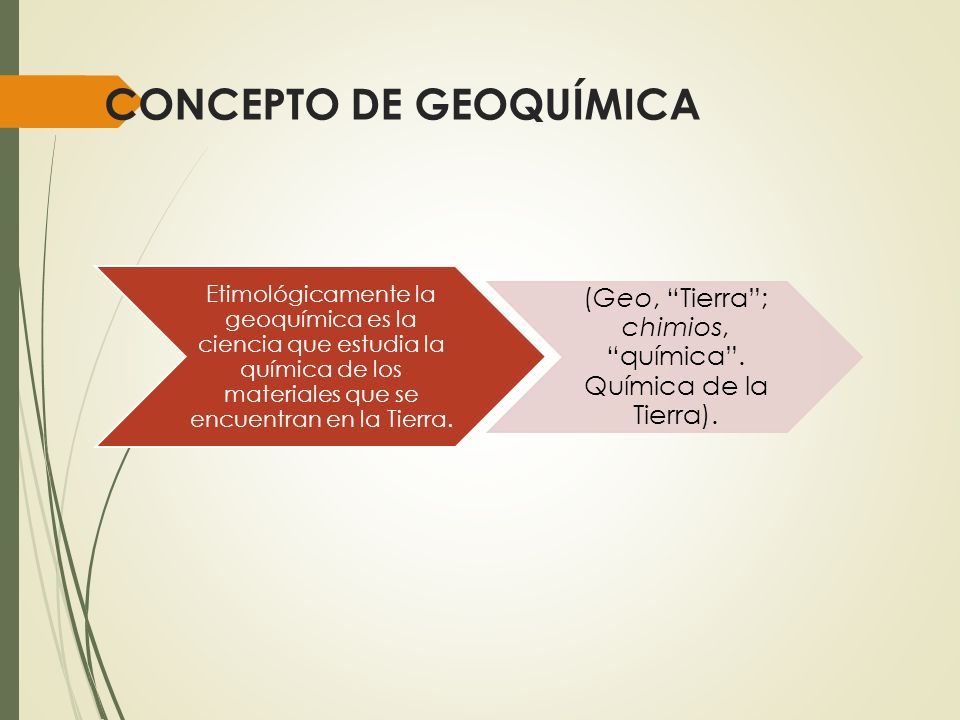 CONCEPTO DE GEOQUÍMICA

Etimológicamente la geoquímica es la ciencia que estudia la química de los materiales que se encuentran en la Tierra.

(Geo, “Tierra”; chimios, “química”. Química de la Tierra).